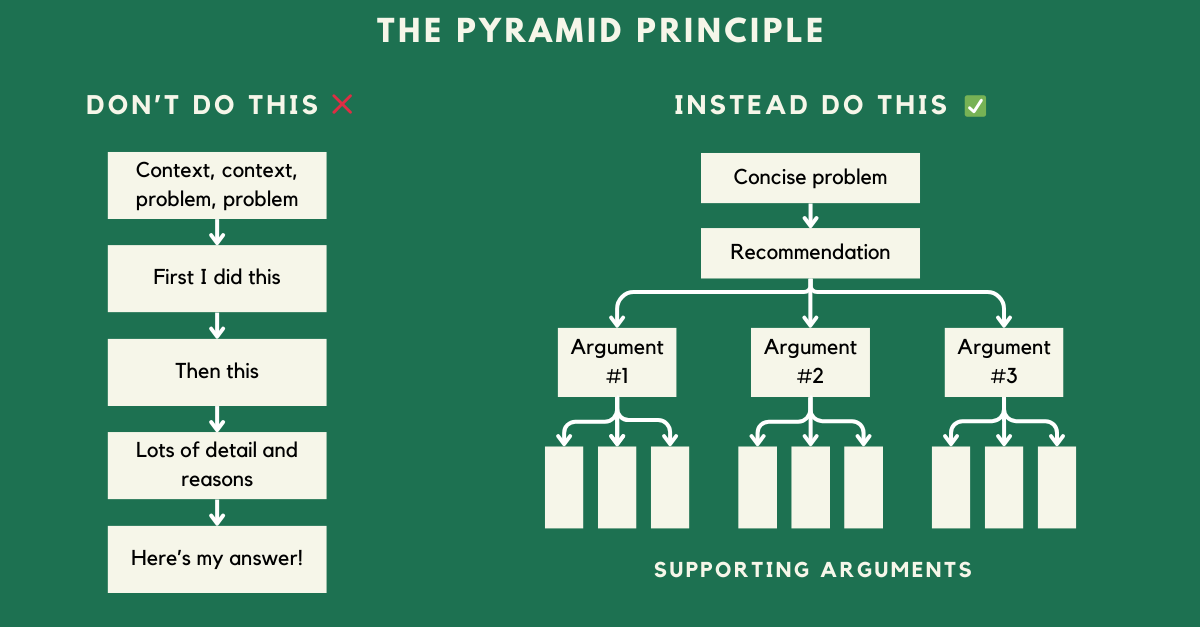 THE PYRAMID PRINCIPLE

DON'T DO THIS ❌

Context, context, problem, problem

First I did this

Then this

Lots of detail and reasons

Here's my answer!

INSTEAD DO THIS ✅

Concise problem

Recommendation

Argument #1

Argument #2

Argument #3

SUPPORTING ARGUMENTS